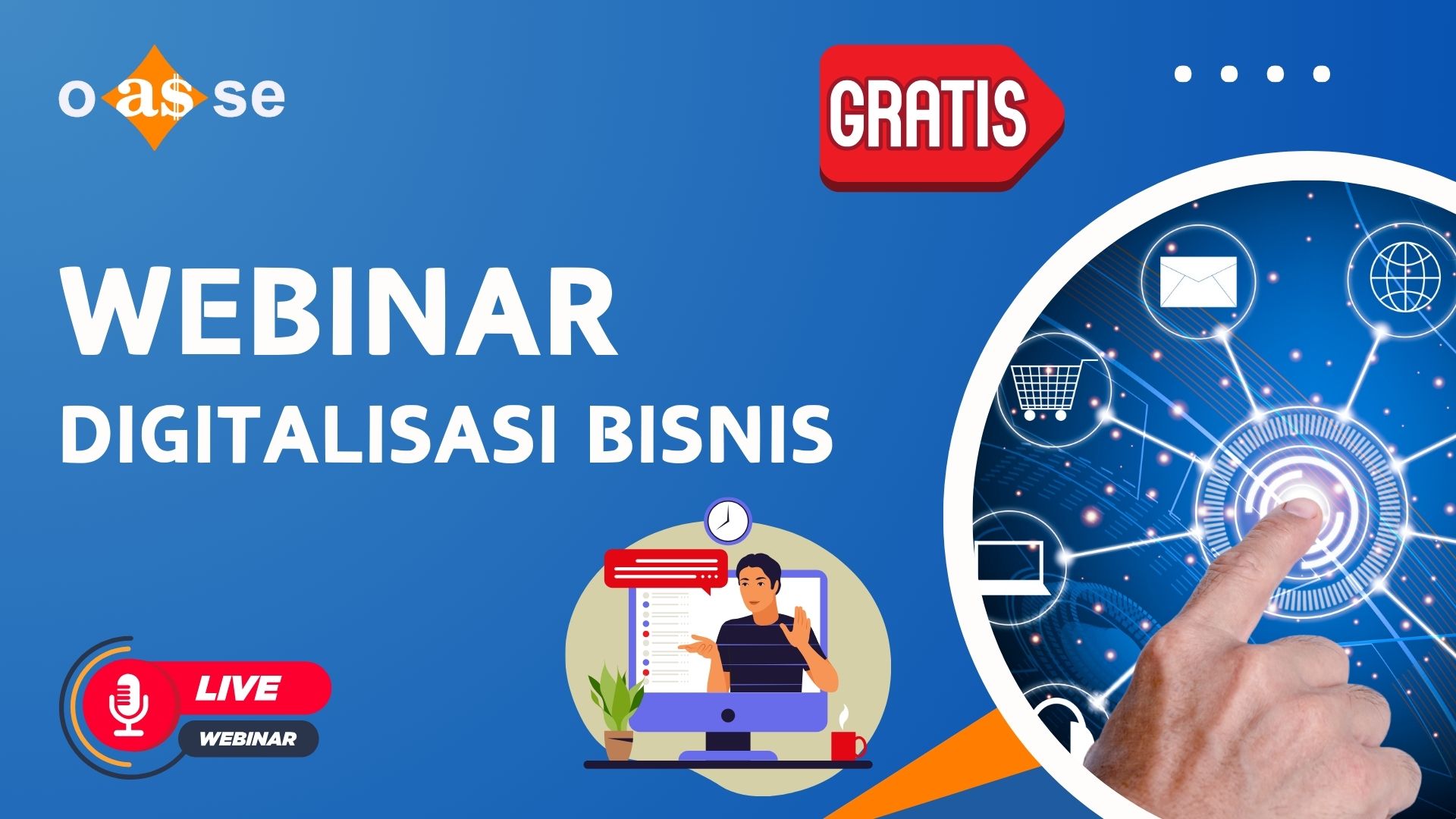 oa$se

GRATIS

WEBINAR
DIGITALISASI BISNIS

LIVE
WEBINAR